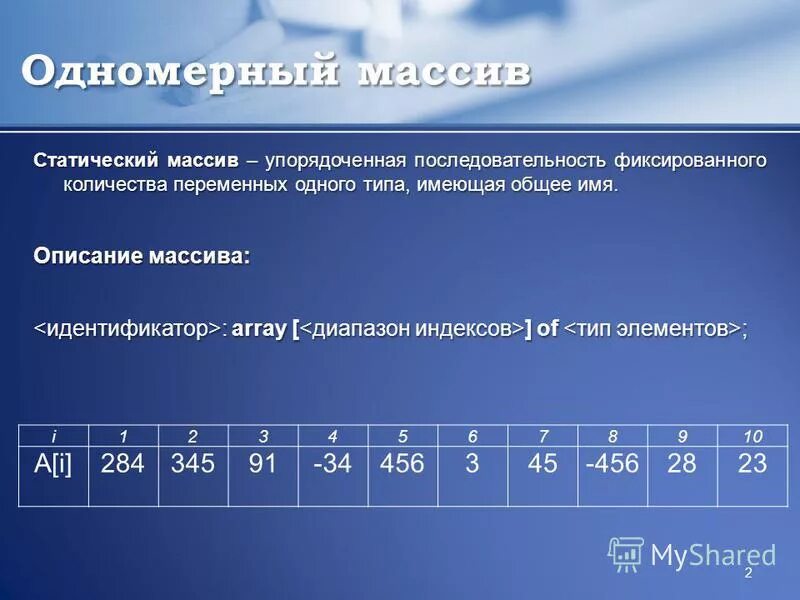 Одномерный массив

Статический массив – упорядоченная последовательность фиксированного количества переменных одного типа, имеющая общее имя.

Описание массива:

<идентификатор>: array [<диапазон индексов>] of <тип элементов>;

| i | 1 | 2 | 3 | 4 | 5 | 6 | 7 | 8 | 9 | 10 |
|---|---|---|---|---|---|---|---|---|---|---|
| A[i] | 284 | 345 | 91 | -34 | 456 | 3 | 45 | -456 | 28 | 23 |

MyShared

2